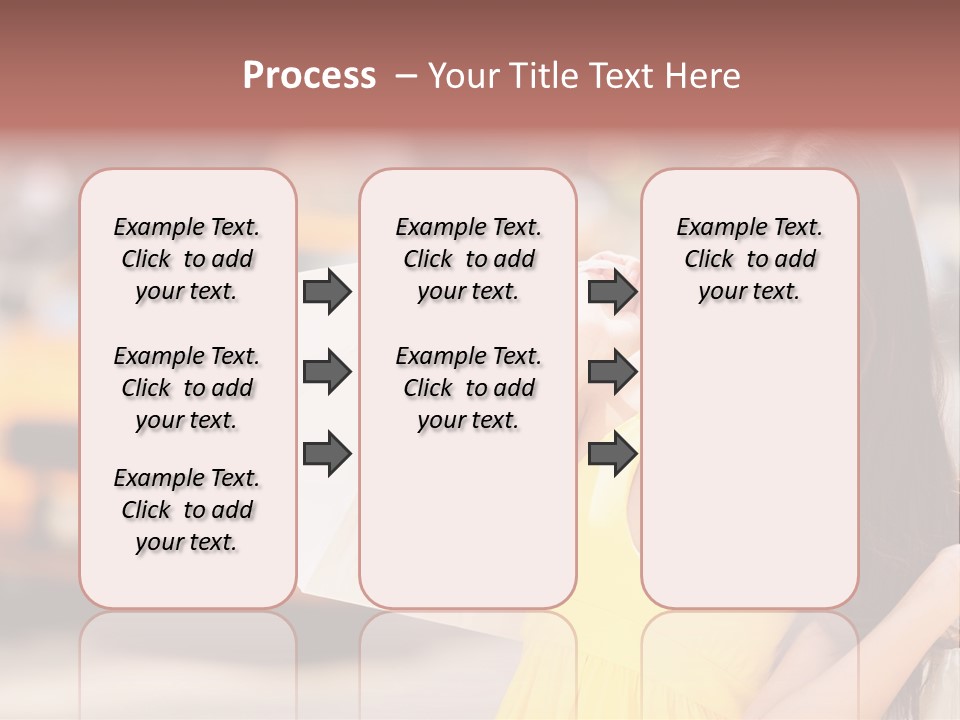 Process – Your Title Text Here

Example Text. Click to add your text.

Example Text. Click to add your text.

Example Text. Click to add your text.

Example Text. Click to add your text.

Example Text. Click to add your text.

Example Text. Click to add your text.